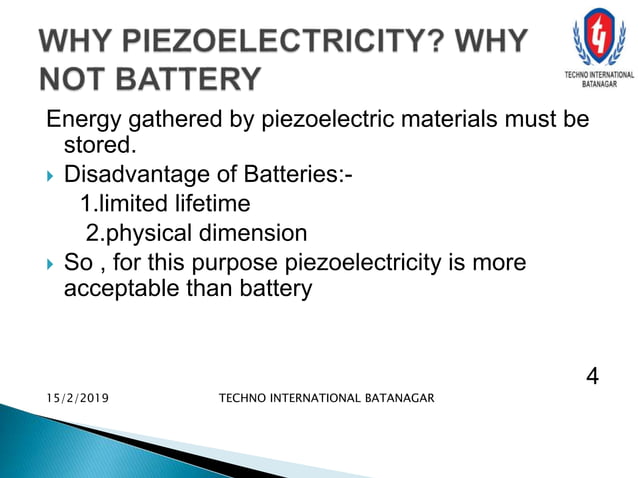 WHY PIEZOELECTRICITY? WHY NOT BATTERY

TECHNO INTERNATIONAL BATANAGAR

Energy gathered by piezoelectric materials must be stored.

Disadvantage of Batteries:-
1.limited lifetime
2.physical dimension

So , for this purpose piezoelectricity is more acceptable than battery

4

15/2/2019

TECHNO INTERNATIONAL BATANAGAR